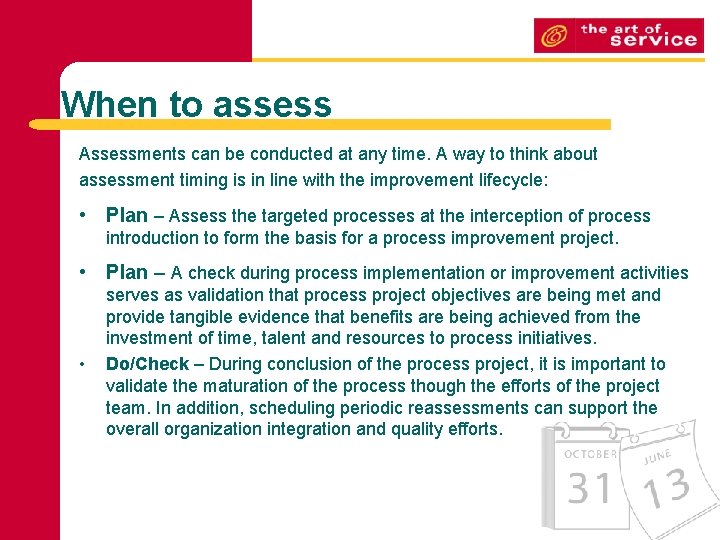 the art of service

When to assess

Assessments can be conducted at any time. A way to think about assessment timing is in line with the improvement lifecycle:

• Plan – Assess the targeted processes at the interception of process introduction to form the basis for a process improvement project.

• Plan – A check during process implementation or improvement activities serves as validation that process project objectives are being met and provide tangible evidence that benefits are being achieved from the investment of time, talent and resources to process initiatives.

• Do/Check – During conclusion of the process project, it is important to validate the maturation of the process though the efforts of the project team. In addition, scheduling periodic reassessments can support the overall organization integration and quality efforts.

OCTOBER
31

JUNE
13